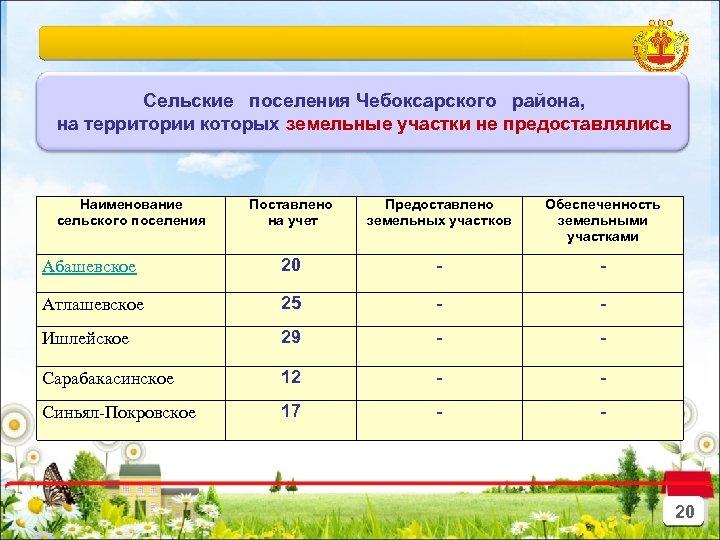 Сельские поселения Чебоксарского района, на территории которых земельные участки не предоставлялись

| Наименование сельского поселения | Поставлено на учет | Предоставлено земельных участков | Обеспеченность земельными участками |
|---|---|---|---|
| Абашевское | 20 | - | - |
| Атлашевское | 25 | - | - |
| Ишлейское | 29 | - | - |
| Сарабакасинское | 12 | - | - |
| Синьял-Покровское | 17 | - | - |

20